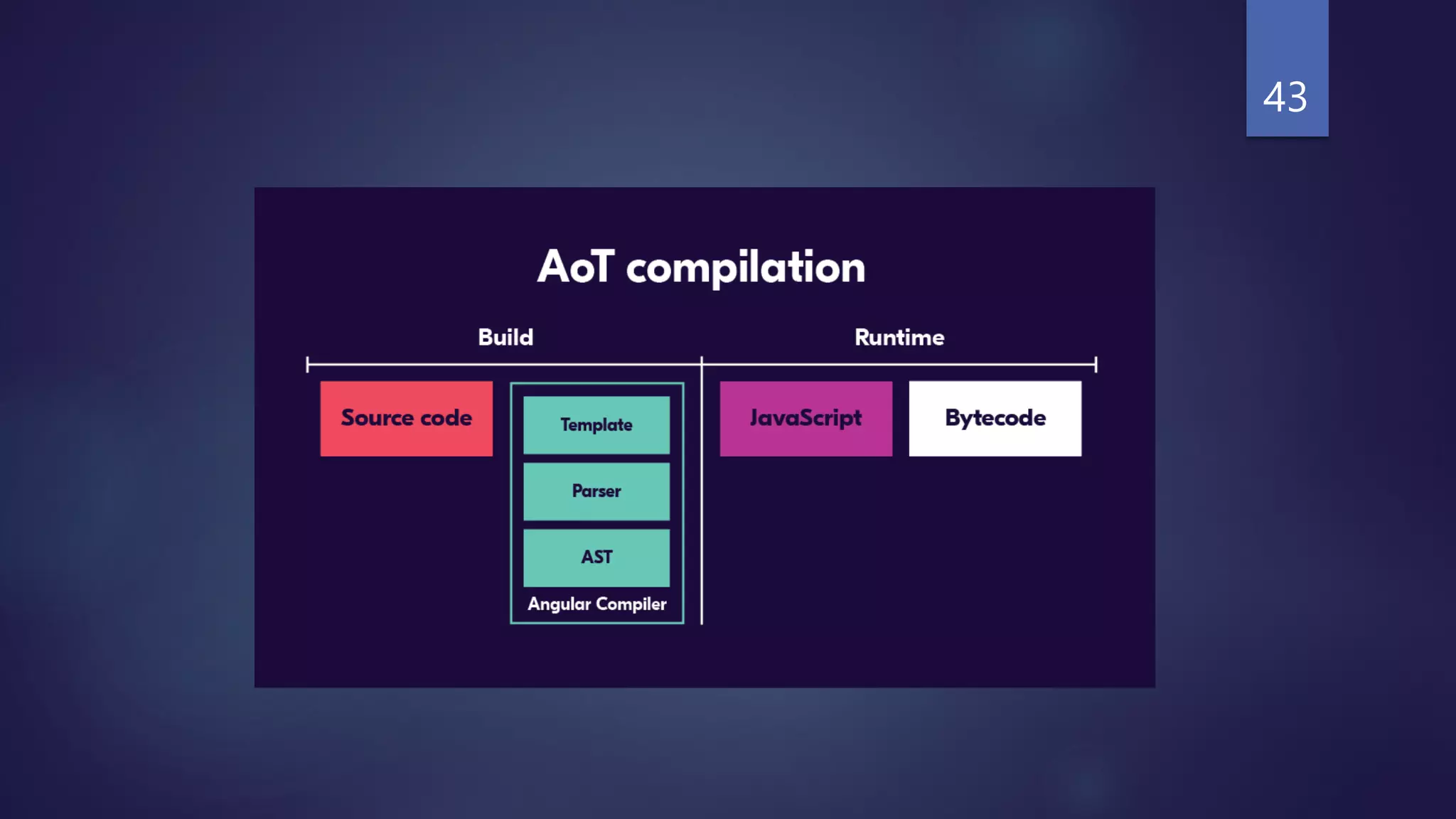 43

AoT compilation

Build

Runtime

Source code

Template

Parser

AST

Angular Compiler

JavaScript

Bytecode